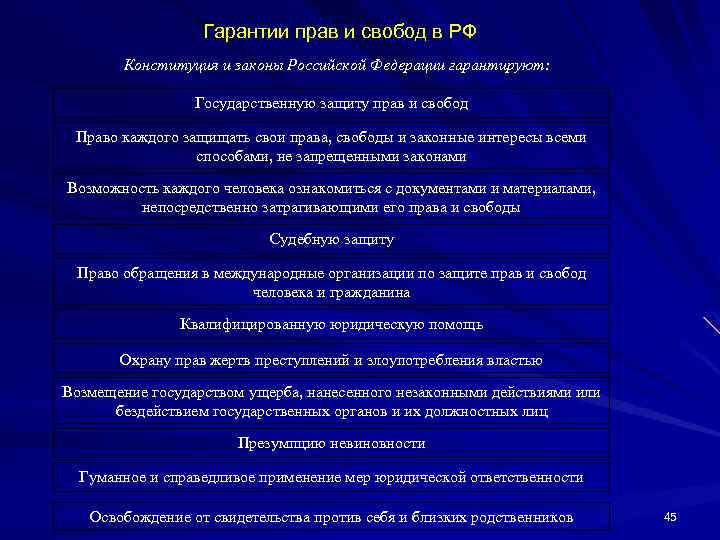 Гарантии прав и свобод в РФ

Конституция и законы Российской Федерации гарантируют:

Государственную защиту прав и свобод

Право каждого защищать свои права, свободы и законные интересы всеми способами, не запрещенными законами

Возможность каждого человека ознакомиться с документами и материалами, непосредственно затрагивающими его права и свободы

Судебную защиту

Право обращения в международные организации по защите прав и свобод человека и гражданина

Квалифицированную юридическую помощь

Охрану прав жертв преступлений и злоупотребления властью

Возмещение государством ущерба, нанесенного незаконными действиями или бездействием государственных органов и их должностных лиц

Презумпцию невиновности

Гуманное и справедливое применение мер юридической ответственности

Освобождение от свидетельства против себя и близких родственников

45